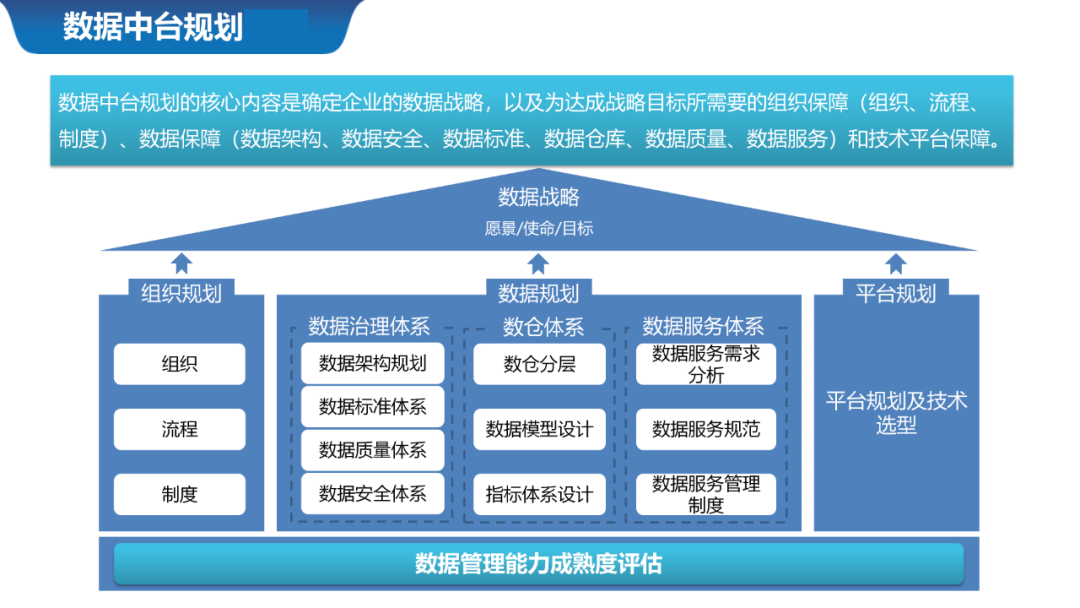 数据中台规划

数据中台规划的核心内容是确定企业的数据战略，以及为达成战略目标所需要的组织保障（组织、流程、制度）、数据保障（数据架构、数据安全、数据标准、数据仓库、数据质量、数据服务）和技术平台保障。

数据战略
愿景/使命/目标

组织规划
组织
流程
制度

数据规划
数据治理体系
数据架构规划
数据标准体系
数据质量体系
数据安全体系

数仓体系
数仓分层
数据模型设计
指标体系设计

数据服务体系
数据服务需求分析
数据服务规范
数据服务管理制度

平台规划
平台规划及技术选型

数据管理能力成熟度评估